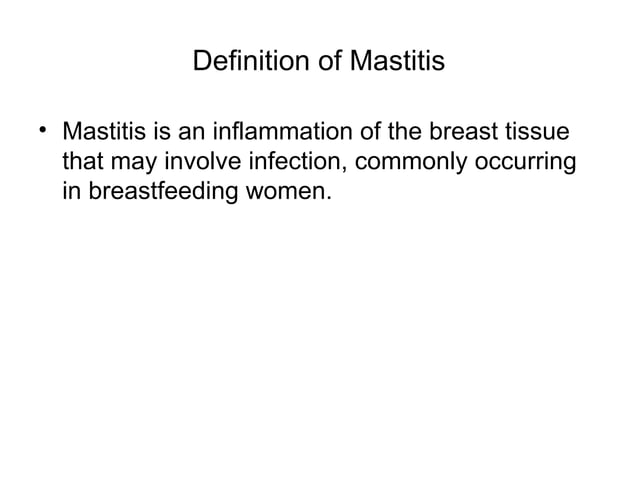 Definition of Mastitis

• Mastitis is an inflammation of the breast tissue that may involve infection, commonly occurring in breastfeeding women.